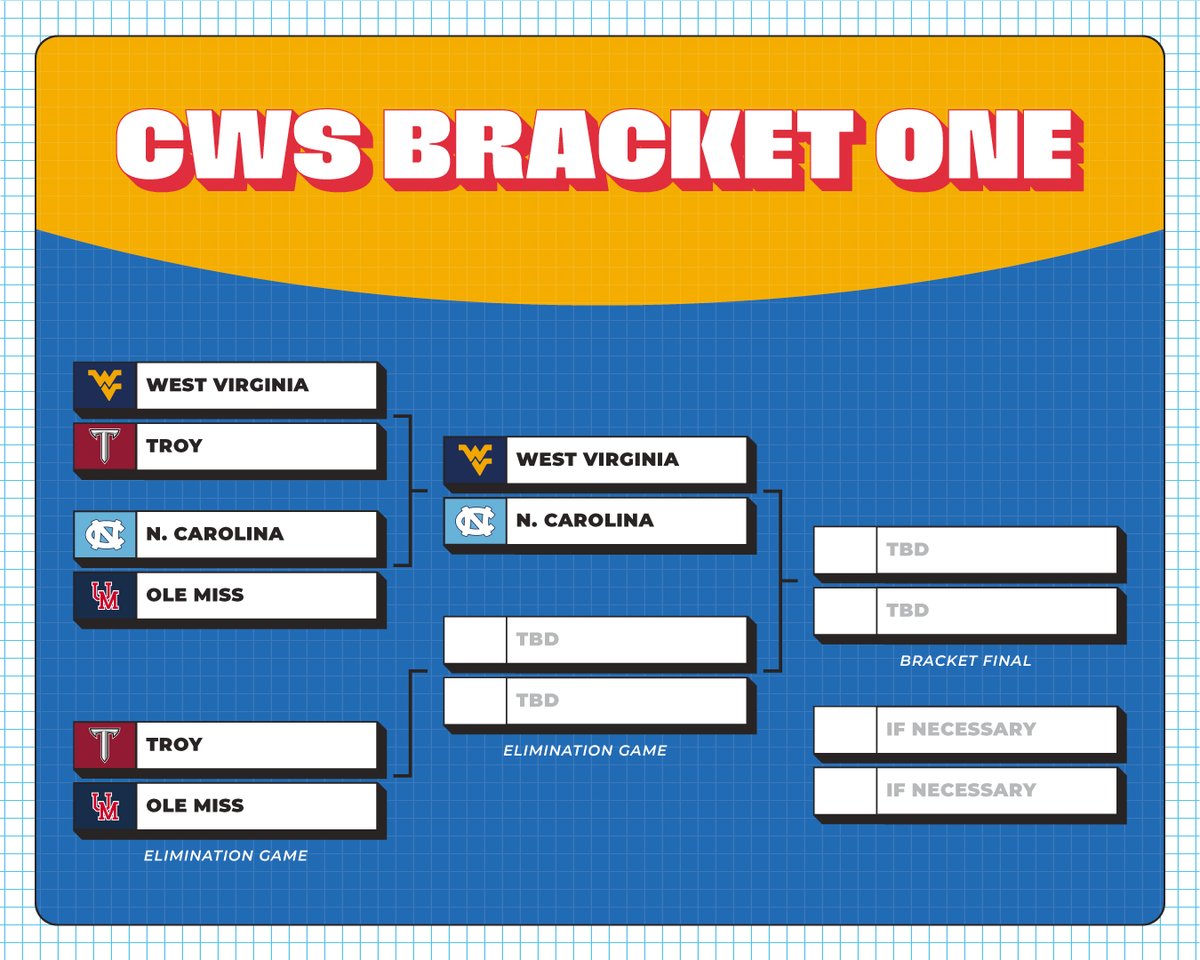 CWS BRACKET ONE

WEST VIRGINIA
TROY
N. CAROLINA
OLE MISS

TROY
OLE MISS
ELIMINATION GAME

WEST VIRGINIA
N. CAROLINA

TBD
TBD
ELIMINATION GAME

TBD
TBD
BRACKET FINAL

IF NECESSARY
IF NECESSARY